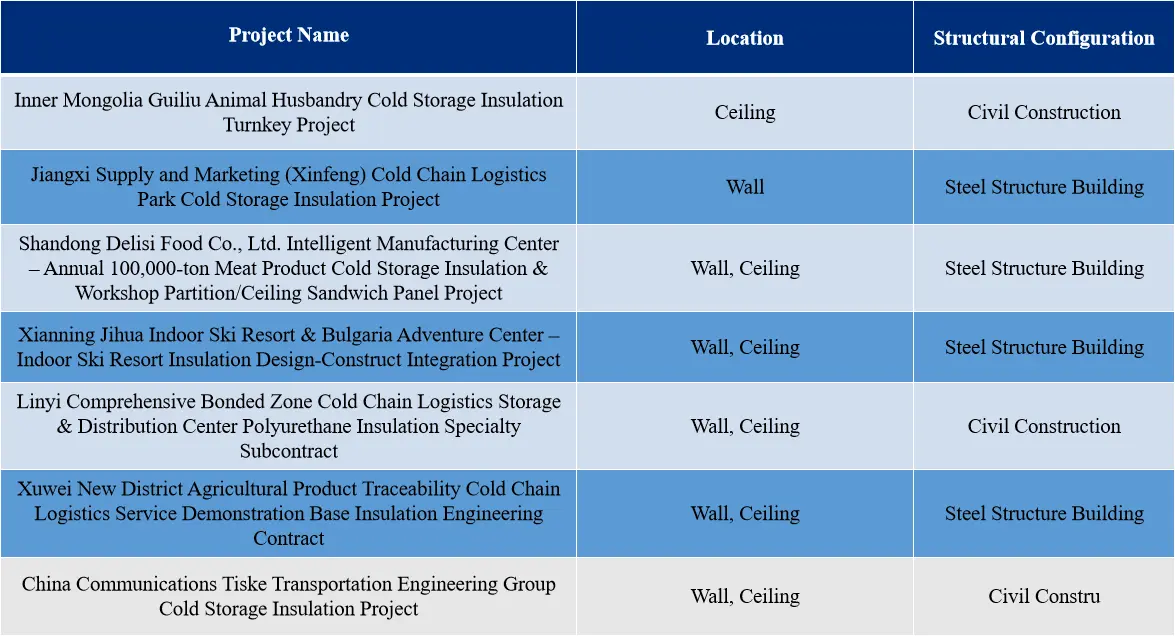 | Project Name | Location | Structural Configuration |
|---|---|---|
| Inner Mongolia Guiliu Animal Husbandry Cold Storage Insulation Turnkey Project | Ceiling | Civil Construction |
| Jiangxi Supply and Marketing (Xinfeng) Cold Chain Logistics Park Cold Storage Insulation Project | Wall | Steel Structure Building |
| Shandong Delisi Food Co., Ltd. Intelligent Manufacturing Center – Annual 100,000-ton Meat Product Cold Storage Insulation & Workshop Partition/Ceiling Sandwich Panel Project | Wall, Ceiling | Steel Structure Building |
| Xianning Jihua Indoor Ski Resort & Bulgaria Adventure Center – Indoor Ski Resort Insulation Design-Construct Integration Project | Wall, Ceiling | Steel Structure Building |
| Linyi Comprehensive Bonded Zone Cold Chain Logistics Storage & Distribution Center Polyurethane Insulation Specialty Subcontract | Wall, Ceiling | Civil Construction |
| Xuwei New District Agricultural Product Traceability Cold Chain Logistics Service Demonstration Base Insulation Engineering Contract | Wall, Ceiling | Steel Structure Building |
| China Communications Tiske Transportation Engineering Group Cold Storage Insulation Project | Wall, Ceiling | Civil Constru |